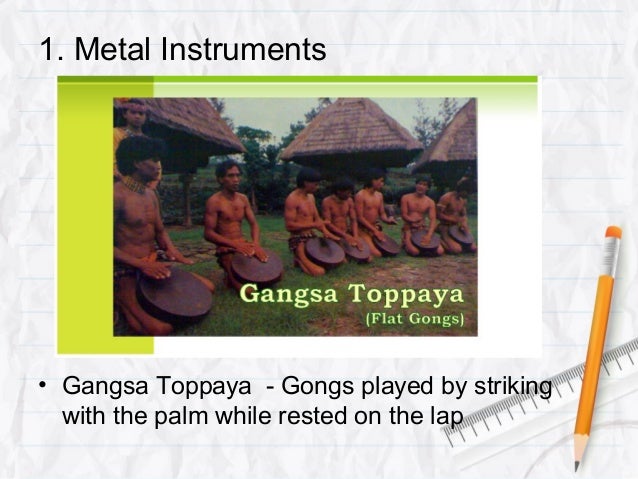 1. Metal Instruments

Gangsa Toppaya
(Flat Gongs)

• Gangsa Toppaya - Gongs played by striking with the palm while rested on the lap